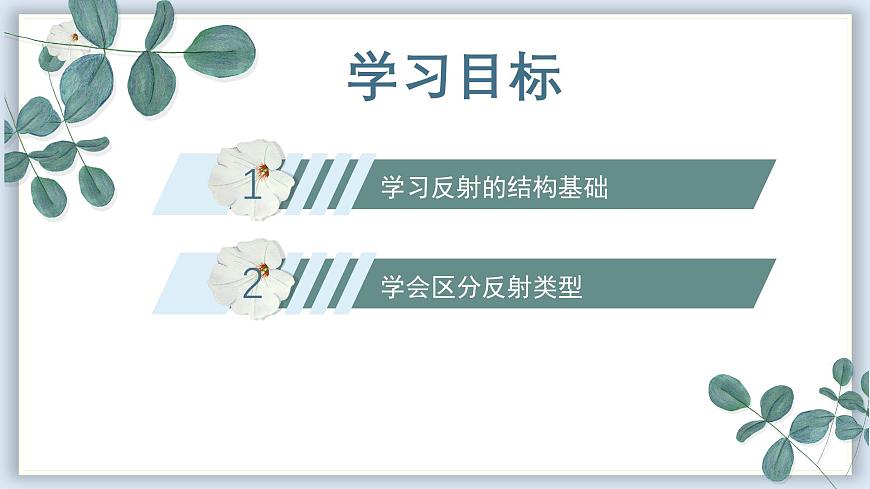 学习目标

1 学习反射的结构基础

2 学会区分反射类型